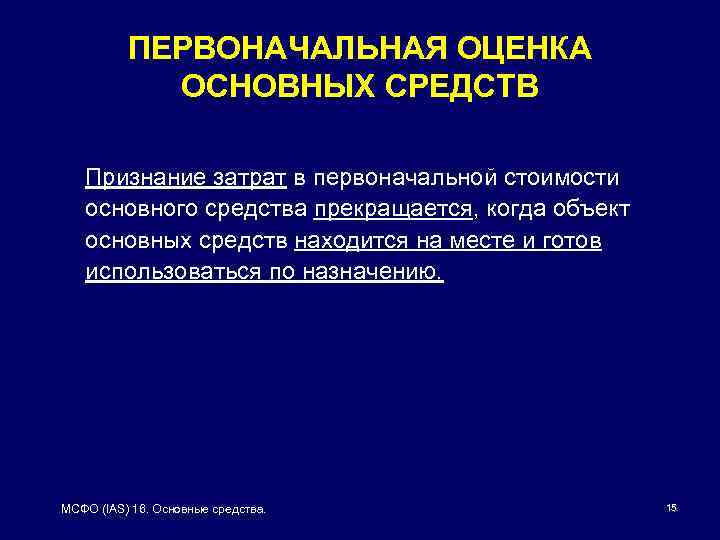 ПЕРВОНАЧАЛЬНАЯ ОЦЕНКА ОСНОВНЫХ СРЕДСТВ

Признание затрат в первоначальной стоимости основного средства прекращается, когда объект основных средств находится на месте и готов использоваться по назначению.

МСФО (IAS) 16. Основные средства.

15